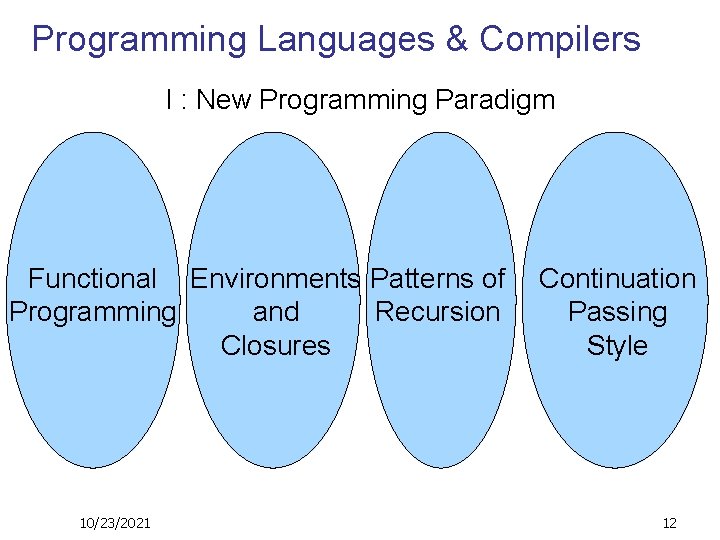 Programming Languages & Compilers

I : New Programming Paradigm

Functional Programming

Environments and Closures

Patterns of Recursion

Continuation Passing Style

10/23/2021

12